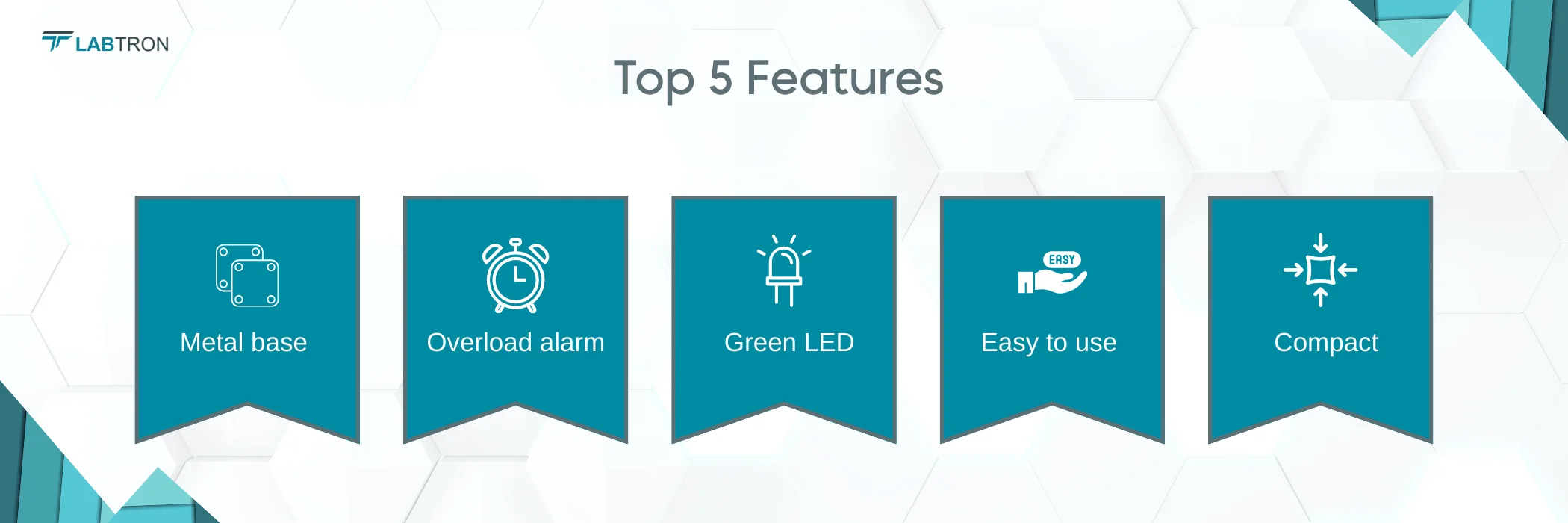 LABTRON

Top 5 Features

Metal base

Overload alarm

Green LED

EASY

Easy to use

Compact